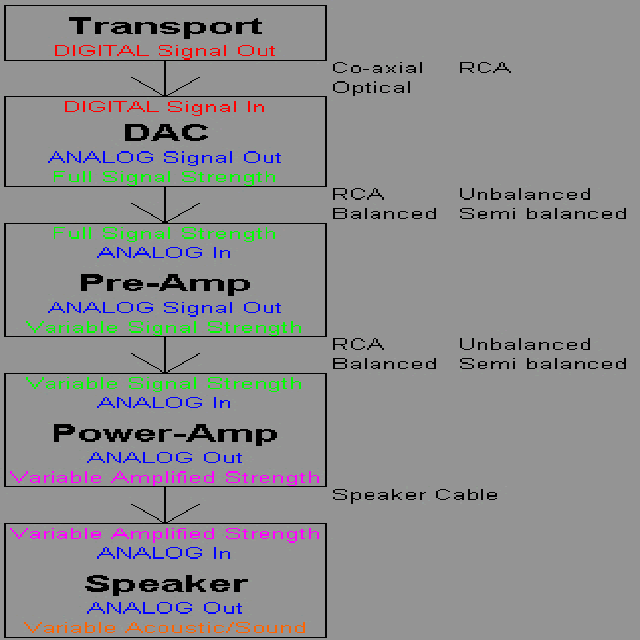 Transport
DIGITAL Signal Out

Co-axial RCA
Optical

DIGITAL Signal In
DAC
ANALOG Signal Out
Full Signal Strength

RCA Unbalanced
Balanced Semi balanced

Full Signal Strength
ANALOG In
Pre-Amp
ANALOG Signal Out
Variable Signal Strength

RCA Unbalanced
Balanced Semi balanced

Variable Signal Strength
ANALOG In
Power-Amp
ANALOG Out
Variable Amplified Strength

Speaker Cable

Variable Amplified Strength
ANALOG In
Speaker
ANALOG Out
Variable Acoustic/Sound